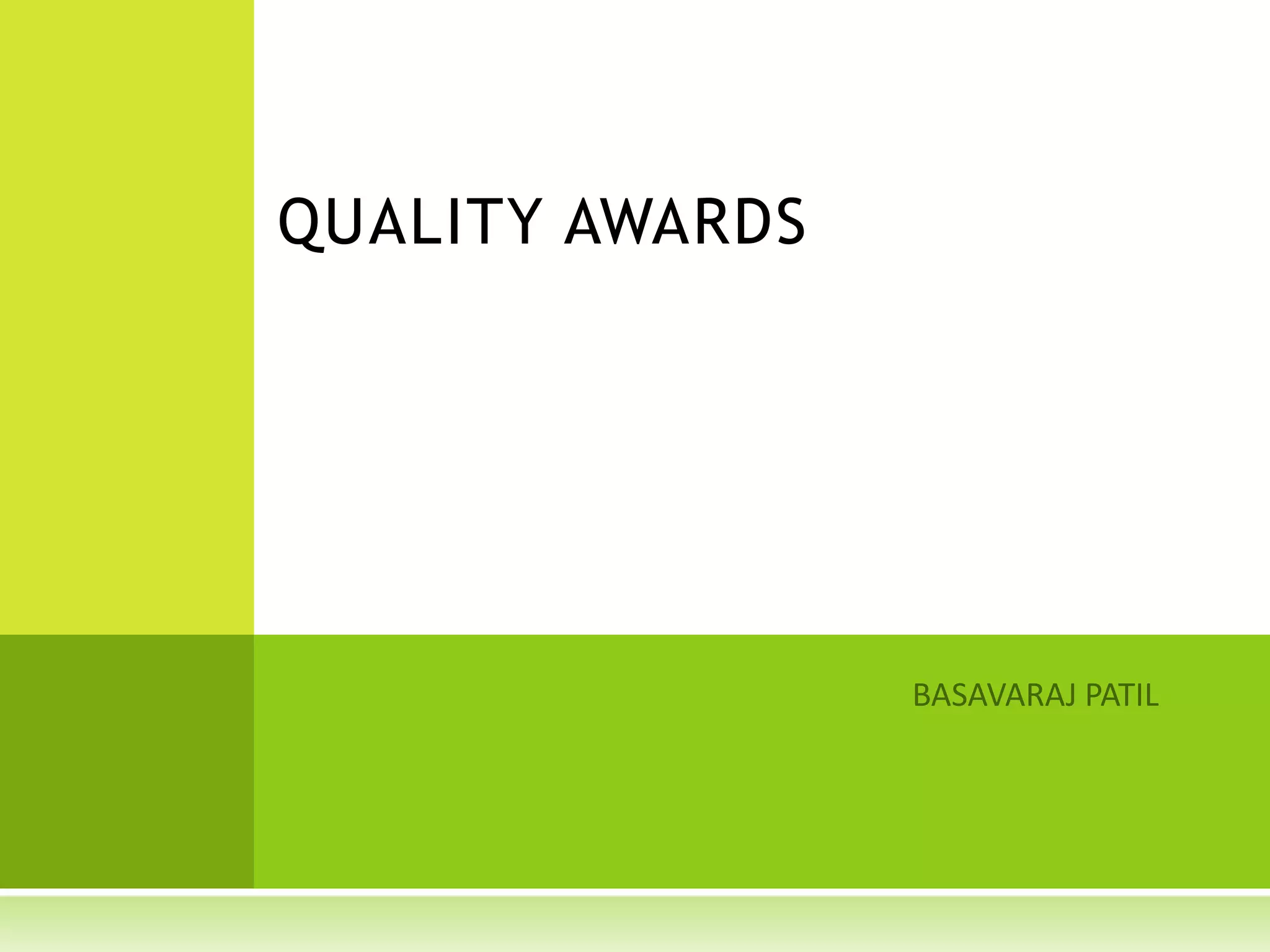 QUALITY AWARDS

BASAVARAJ PATIL